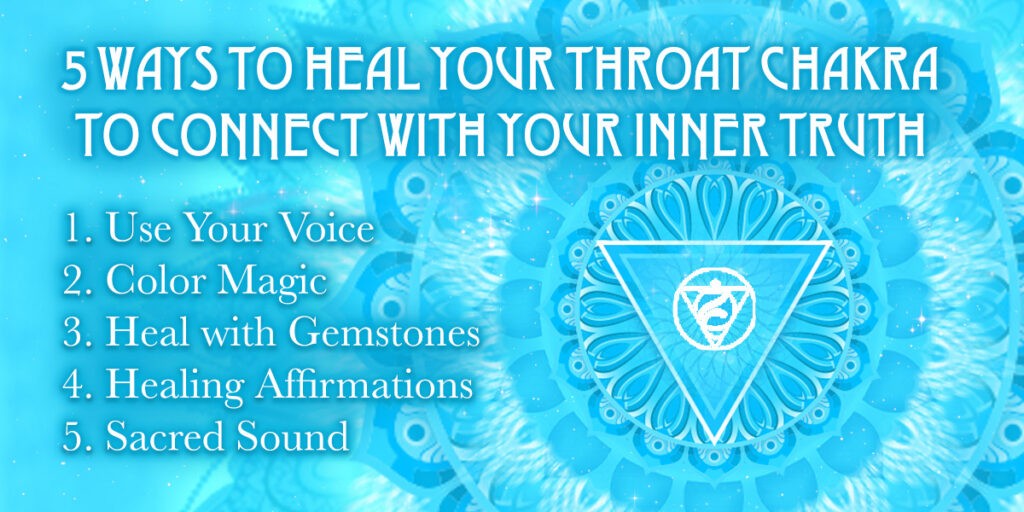 5 WAYS TO HEAL YOUR THROAT CHAKRA TO CONNECT WITH YOUR INNER TRUTH

1. Use Your Voice
2. Color Magic
3. Heal with Gemstones
4. Healing Affirmations
5. Sacred Sound